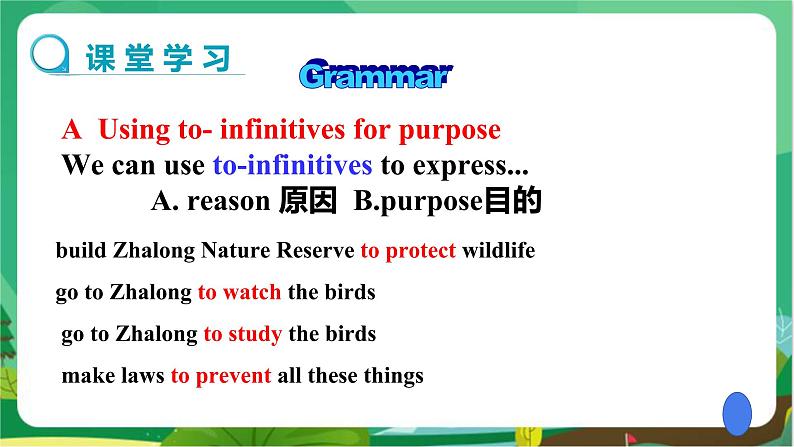 课堂学习

Grammar

A Using to- infinitives for purpose

We can use to-infinitives to express...

A. reason 原因 B.purpose目的

build Zhalong Nature Reserve to protect wildlife

go to Zhalong to watch the birds

go to Zhalong to study the birds

make laws to prevent all these things